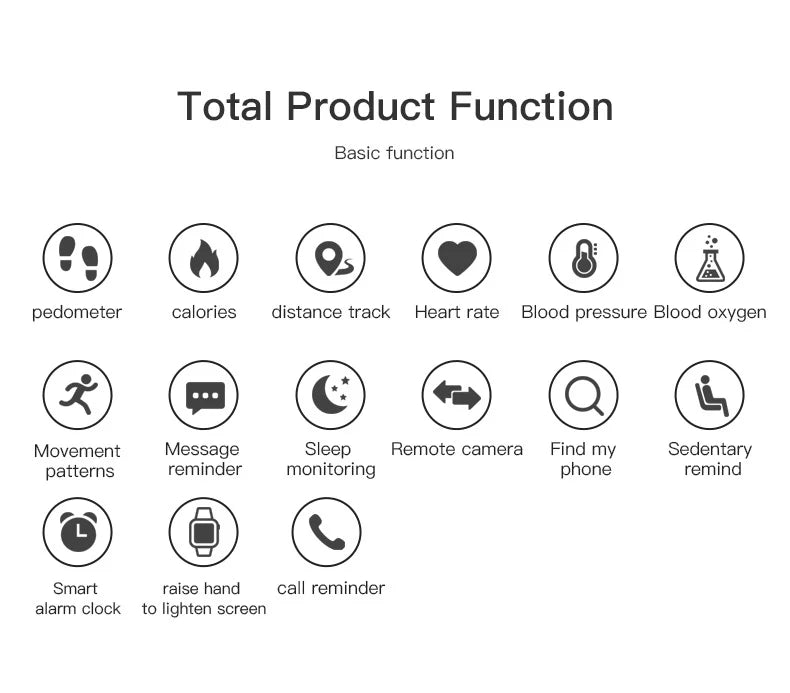 Total Product Function

Basic function

pedometer

calories

distance track

Heart rate

Blood pressure

Blood oxygen

Movement patterns

Message reminder

Sleep monitoring

Remote camera

Find my phone

Sedentary remind

Smart alarm clock

raise hand to lighten screen

call reminder